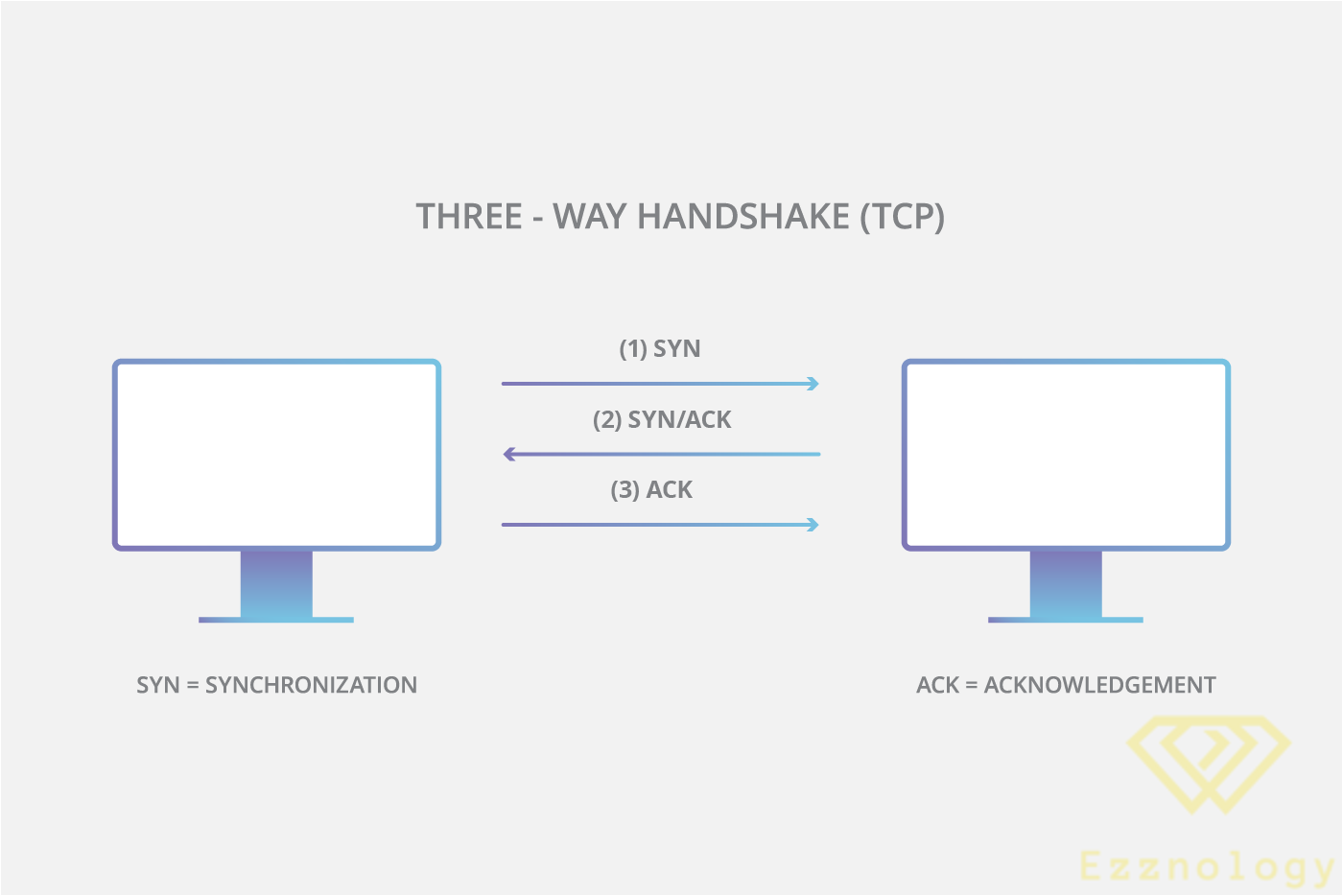 THREE - WAY HANDSHAKE (TCP)

(1) SYN

(2) SYN/ACK

(3) ACK

SYN = SYNCHRONIZATION

ACK = ACKNOWLEDGEMENT

Ezznology